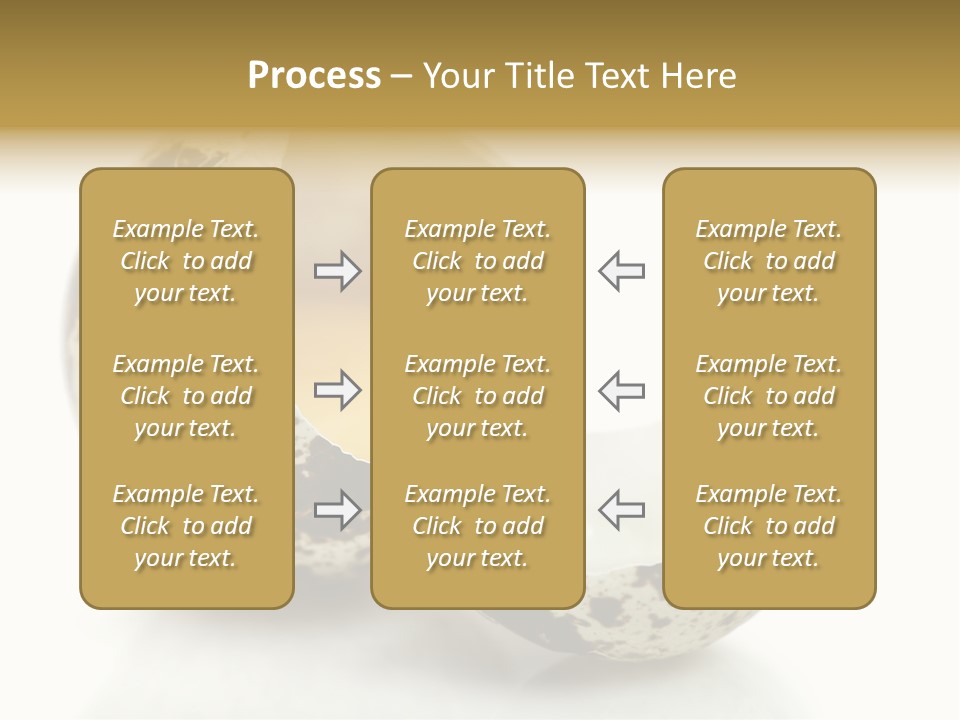 Process – Your Title Text Here

Example Text. Click to add your text.

Example Text. Click to add your text.

Example Text. Click to add your text.

Example Text. Click to add your text.

Example Text. Click to add your text.

Example Text. Click to add your text.

Example Text. Click to add your text.

Example Text. Click to add your text.

Example Text. Click to add your text.